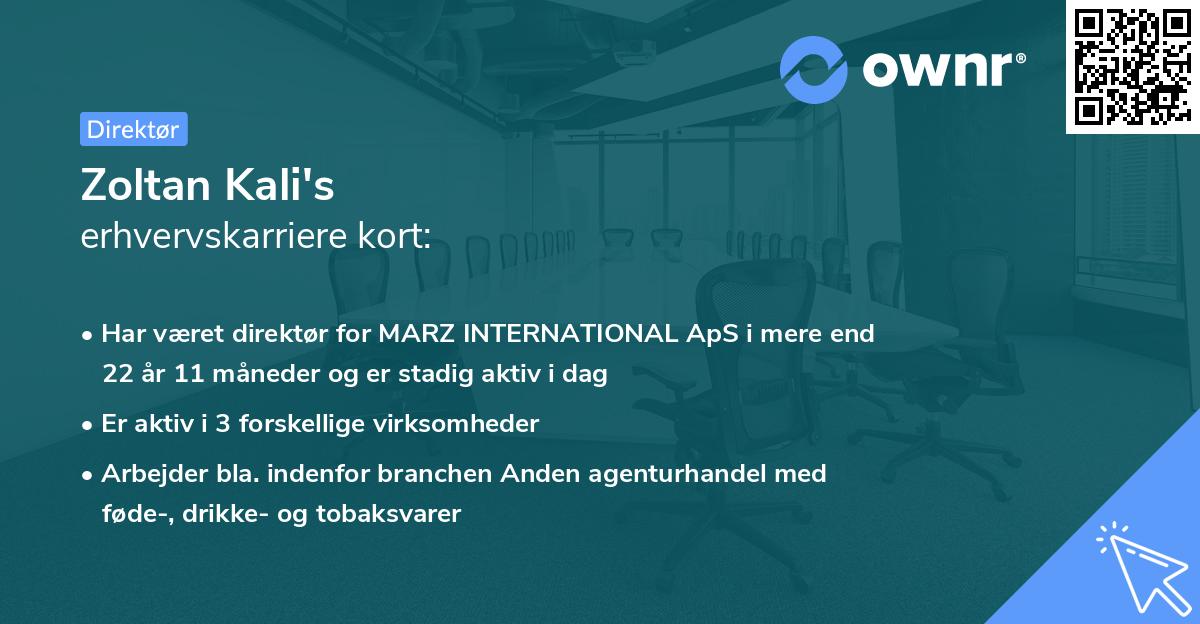 ownr®

Direktør

Zoltan Kali's
erhvervskarriere kort:

• Har været direktør for MARZ INTERNATIONAL ApS i mere end 22 år 11 måneder og er stadig aktiv i dag
• Er aktiv i 3 forskellige virksomheder
• Arbejder bla. indenfor branchen Anden agenturhandel med føde-, drikke- og tobaksvarer